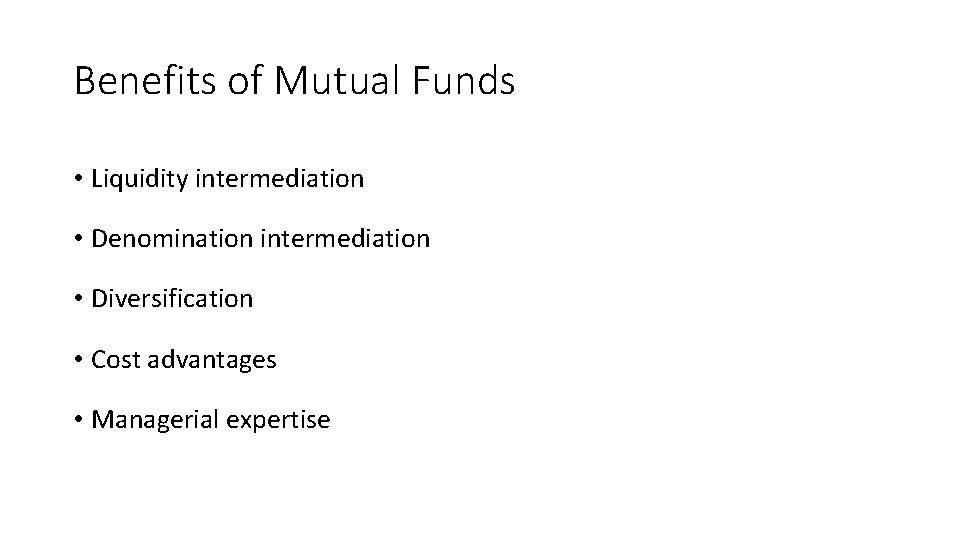 Benefits of Mutual Funds

• Liquidity intermediation

• Denomination intermediation

• Diversification

• Cost advantages

• Managerial expertise